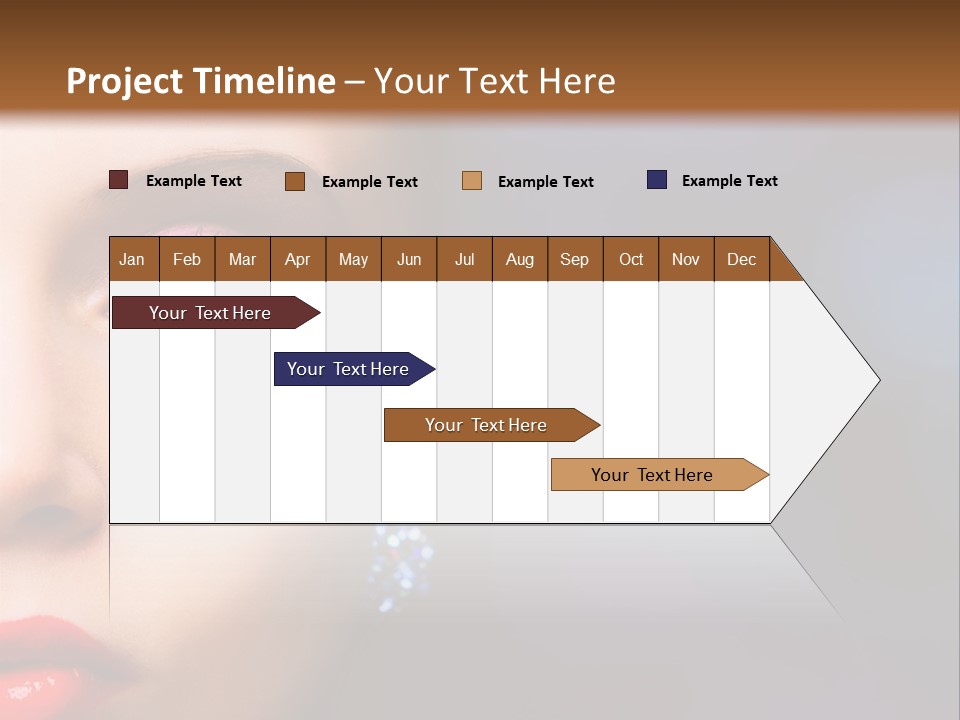 Project Timeline – Your Text Here

Example Text
Example Text
Example Text
Example Text

| Jan | Feb | Mar | Apr | May | Jun | Jul | Aug | Sep | Oct | Nov | Dec |
|---|---|---|---|---|---|---|---|---|---|---|---|

Your Text Here

Your Text Here

Your Text Here

Your Text Here